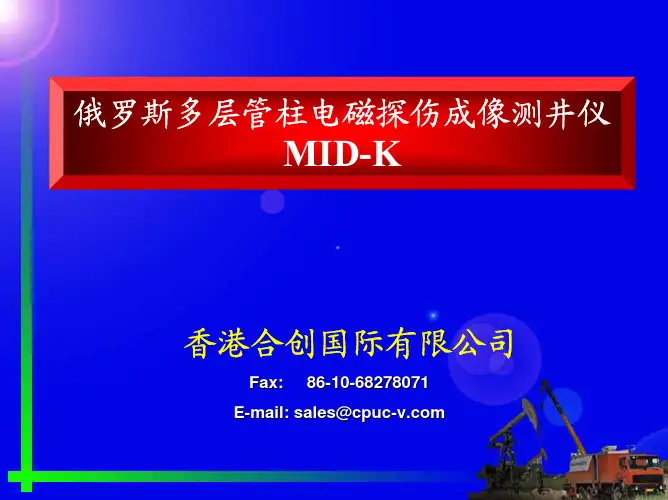 俄罗斯多层管柱电磁探伤成像测井仪
MID-K

香港合创国际有限公司
Fax: 86-10-68278071
E-mail: sales@cpuc-v.com